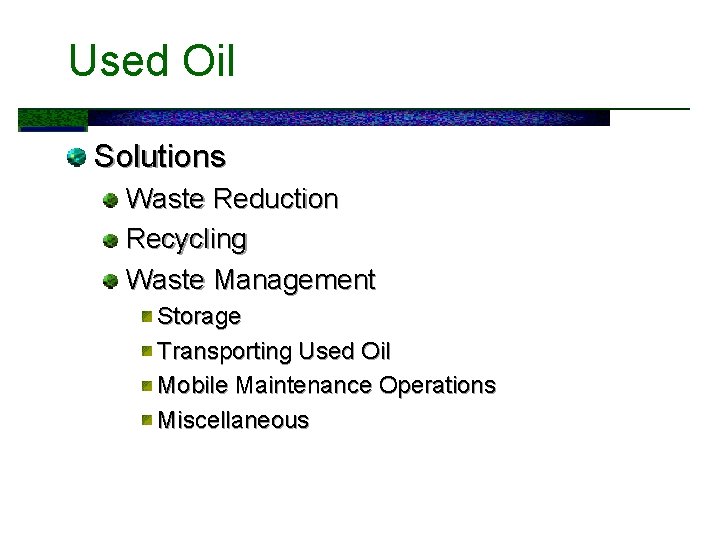 Used Oil

Solutions
Waste Reduction
Recycling
Waste Management
Storage
Transporting Used Oil
Mobile Maintenance Operations
Miscellaneous